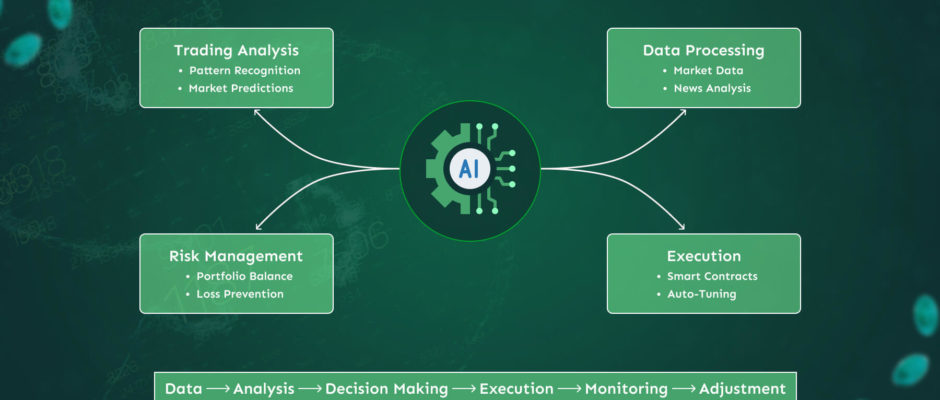 Trading Analysis
• Pattern Recognition
• Market Predictions

Data Processing
• Market Data
• News Analysis

AI

Risk Management
• Portfolio Balance
• Loss Prevention

Execution
• Smart Contracts
• Auto-Tuning

Data ⟶ Analysis ⟶ Decision Making ⟶ Execution ⟶ Monitoring ⟶ Adjustment